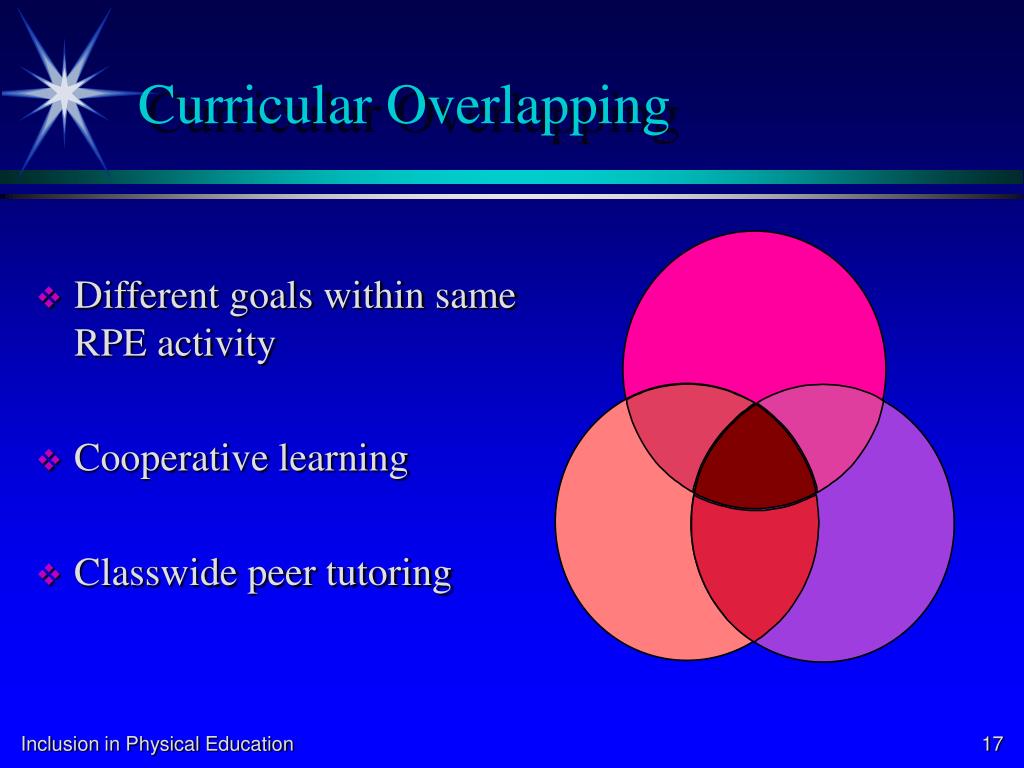 Curricular Overlapping

❖ Different goals within same RPE activity

❖ Cooperative learning

❖ Classwide peer tutoring

Inclusion in Physical Education

17